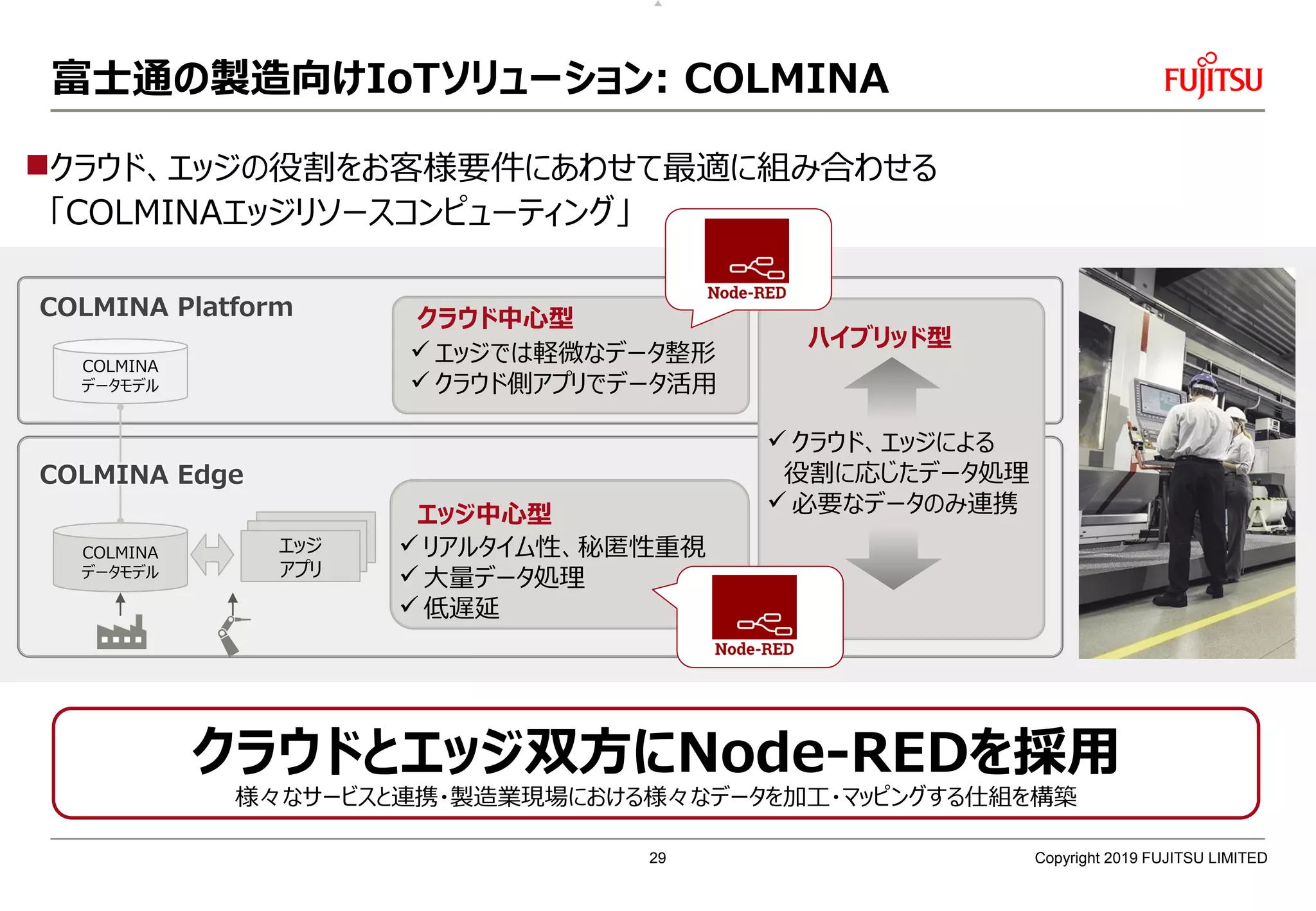 富士通の製造向けIoTソリューション: COLMINA

FUJITSU

■クラウド、エッジの役割をお客様要件にあわせて最適に組み合わせる「COLMINAエッジリソースコンピューティング」

COLMINA Platform

COLMINA データモデル

Node-RED

クラウド中心型
✓ エッジでは軽微なデータ整形
✓ クラウド側アプリでデータ活用

ハイブリッド型

✓ クラウド、エッジによる役割に応じたデータ処理
✓ 必要なデータのみ連携

COLMINA Edge

COLMINA データモデル

エッジ アプリ

エッジ中心型
✓ リアルタイム性、秘匿性重視
✓ 大量データ処理
✓ 低遅延

Node-RED

クラウドとエッジ双方にNode-REDを採用
様々なサービスと連携・製造業現場における様々なデータを加工・マッピングする仕組を構築

29

Copyright 2019 FUJITSU LIMITED